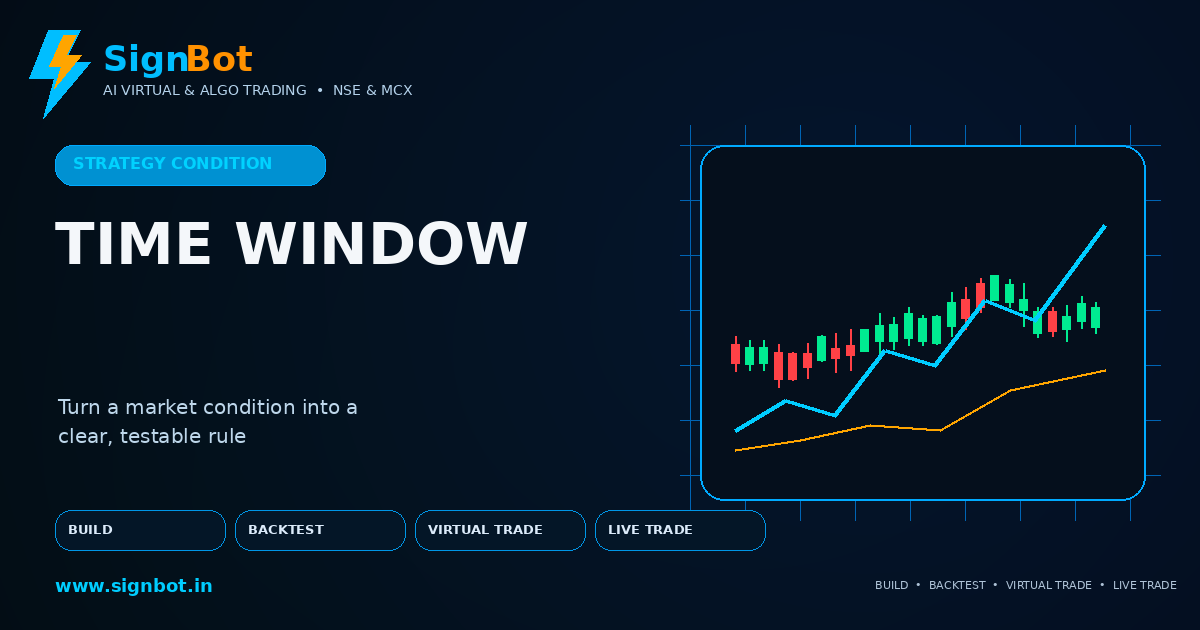 SignBot
AI VIRTUAL & ALGO TRADING • NSE & MCX

STRATEGY CONDITION

TIME WINDOW

Turn a market condition into a clear, testable rule

BUILD
BACKTEST
VIRTUAL TRADE
LIVE TRADE

www.signbot.in

BUILD • BACKTEST • VIRTUAL TRADE • LIVE TRADE